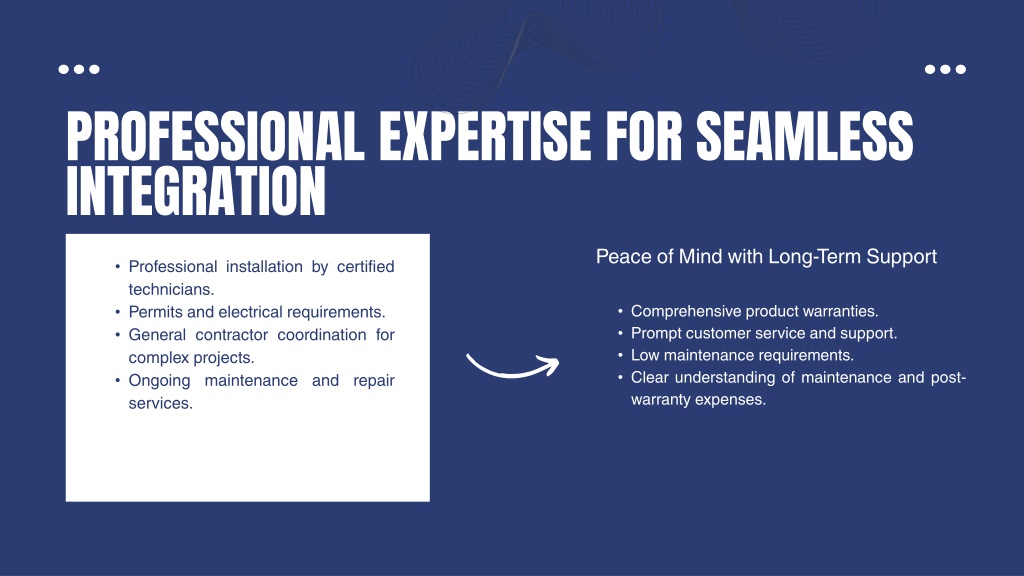 PROFESSIONAL EXPERTISE FOR SEAMLESS INTEGRATION

• Professional installation by certified technicians.
• Permits and electrical requirements.
• General contractor coordination for complex projects.
• Ongoing maintenance and repair services.

Peace of Mind with Long-Term Support

• Comprehensive product warranties.
• Prompt customer service and support.
• Low maintenance requirements.
• Clear understanding of maintenance and post-warranty expenses.